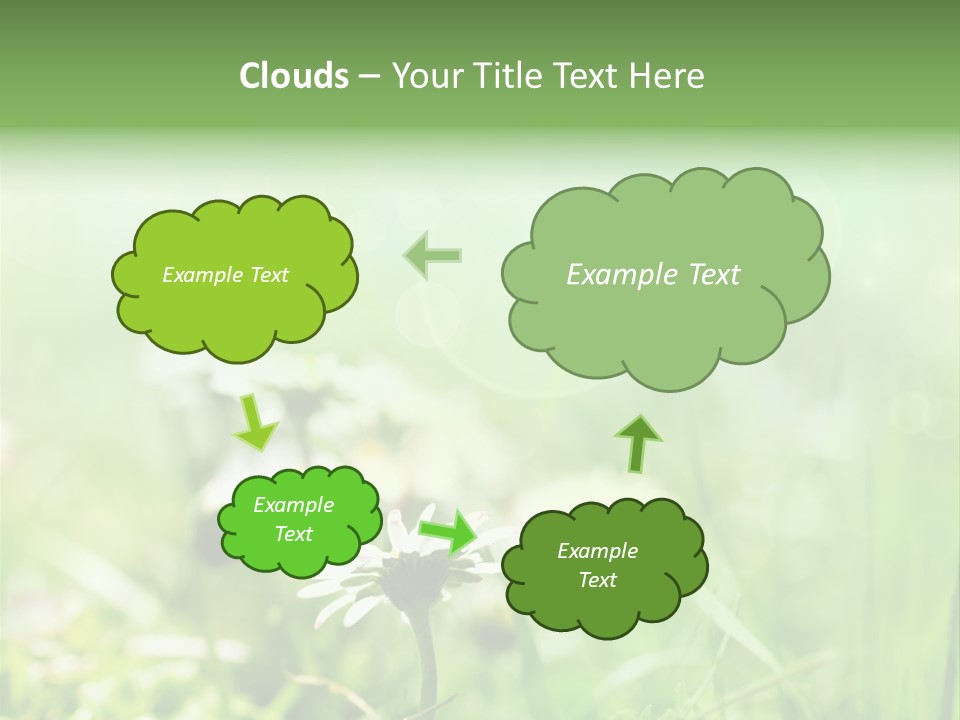 Clouds – Your Title Text Here

Example Text

Example Text

Example Text

Example Text